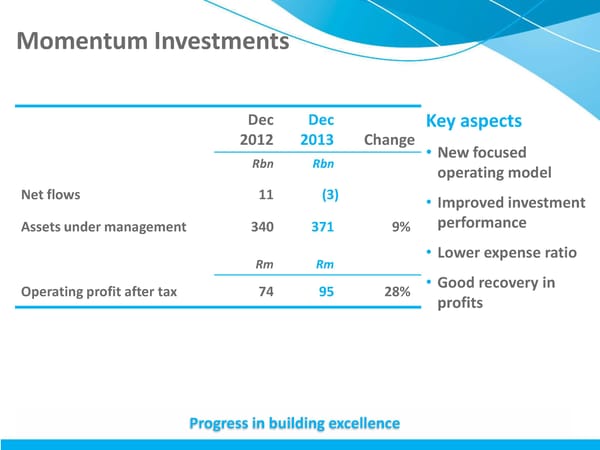 Momentum Investments

| | Dec 2012 | Dec 2013 | Change |
|---|---|---|---|
| | Rbn | Rbn | |
| Net flows | 11 | (3) | |
| Assets under management | 340 | 371 | 9% |
| | Rm | Rm | |
| Operating profit after tax | 74 | 95 | 28% |

Key aspects

• New focused operating model

• Improved investment performance

• Lower expense ratio

• Good recovery in profits

Progress in building excellence